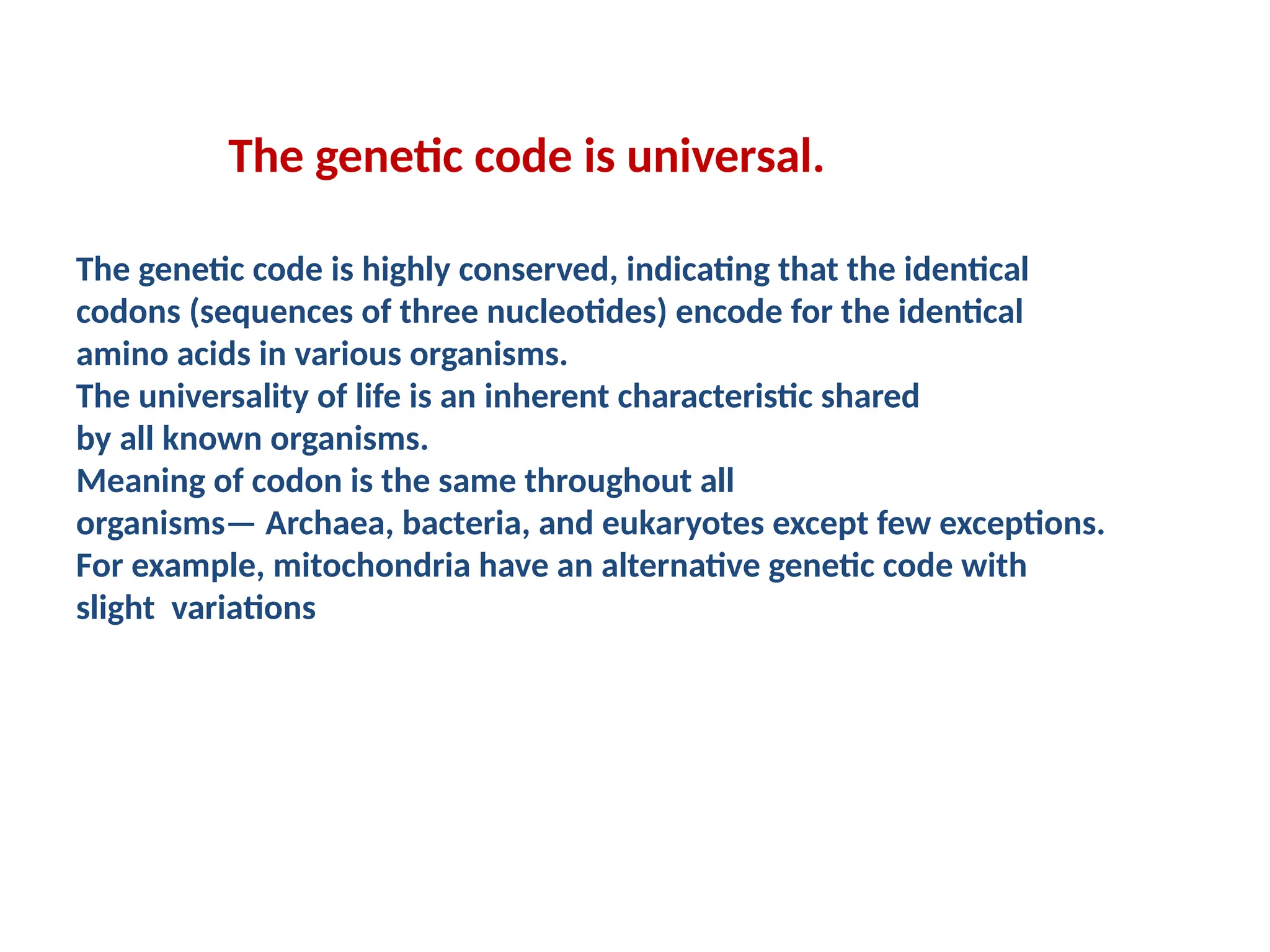 The genetic code is universal.

The genetic code is highly conserved, indicating that the identical codons (sequences of three nucleotides) encode for the identical amino acids in various organisms.
The universality of life is an inherent characteristic shared by all known organisms.
Meaning of codon is the same throughout all organisms— Archaea, bacteria, and eukaryotes except few exceptions.
For example, mitochondria have an alternative genetic code with slight variations